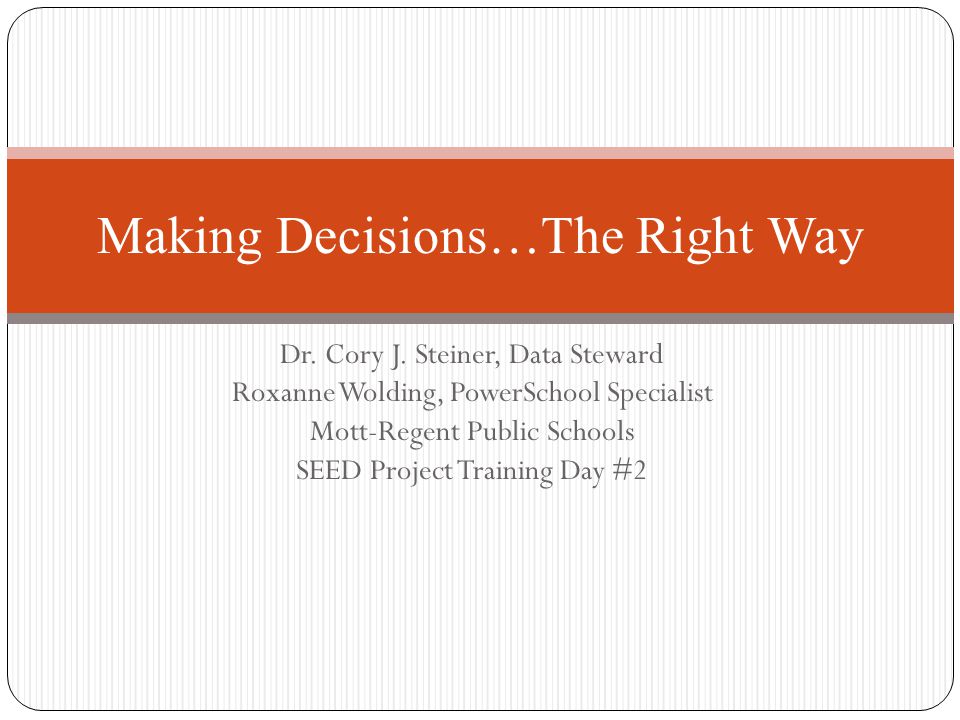 Making Decisions…The Right Way

Dr. Cory J. Steiner, Data Steward
Roxanne Wolding, PowerSchool Specialist
Mott-Regent Public Schools
SEED Project Training Day #2